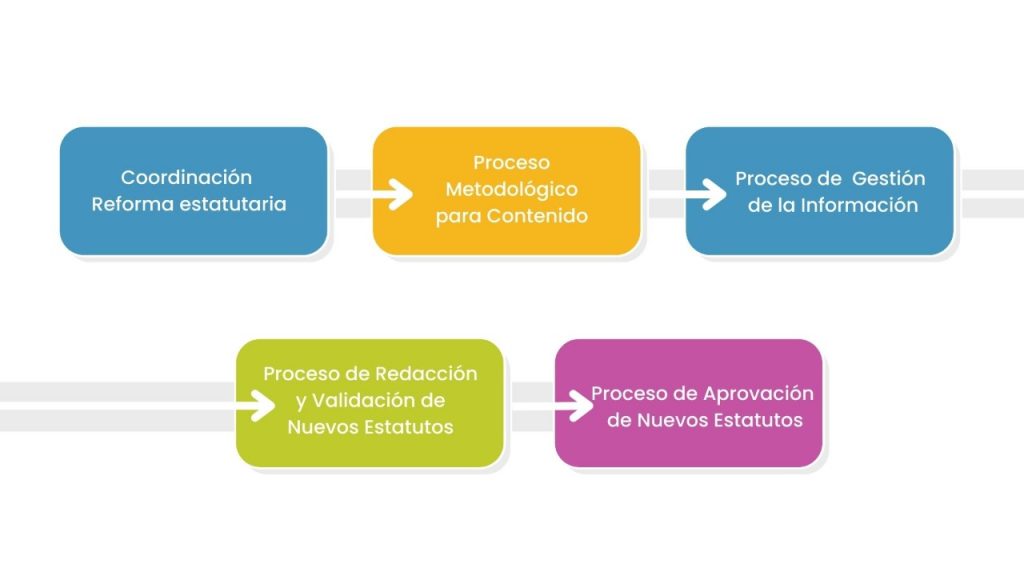 Coordinación Reforma estatutaria

Proceso Metodológico para Contenido

Proceso de Gestión de la Información

Proceso de Redacción y Validación de Nuevos Estatutos

Proceso de Aprovación de Nuevos Estatutos